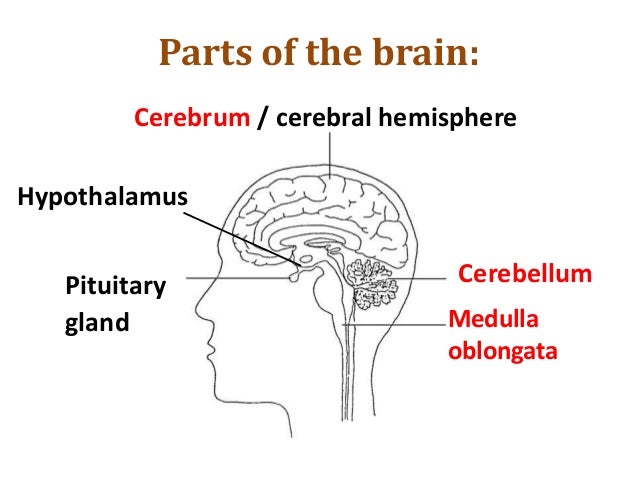 Parts of the brain:

Cerebrum / cerebral hemisphere

Hypothalamus

Pituitary gland

Cerebellum

Medulla oblongata